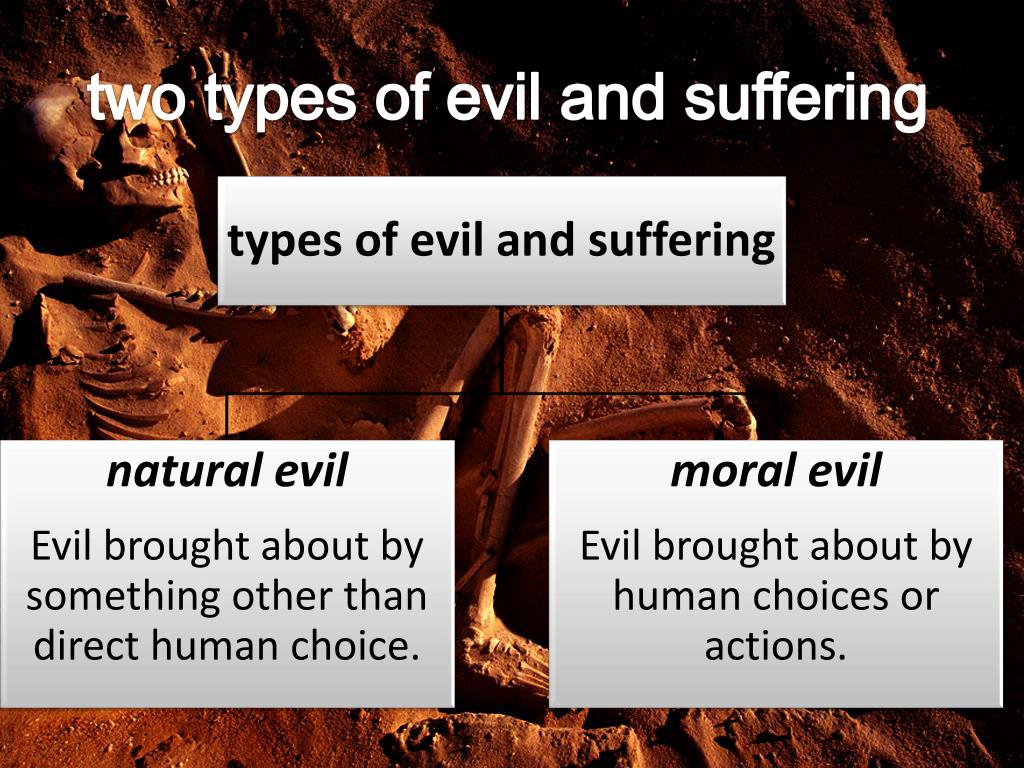 two types of evil and suffering

types of evil and suffering

natural evil

Evil brought about by something other than direct human choice.

moral evil

Evil brought about by human choices or actions.